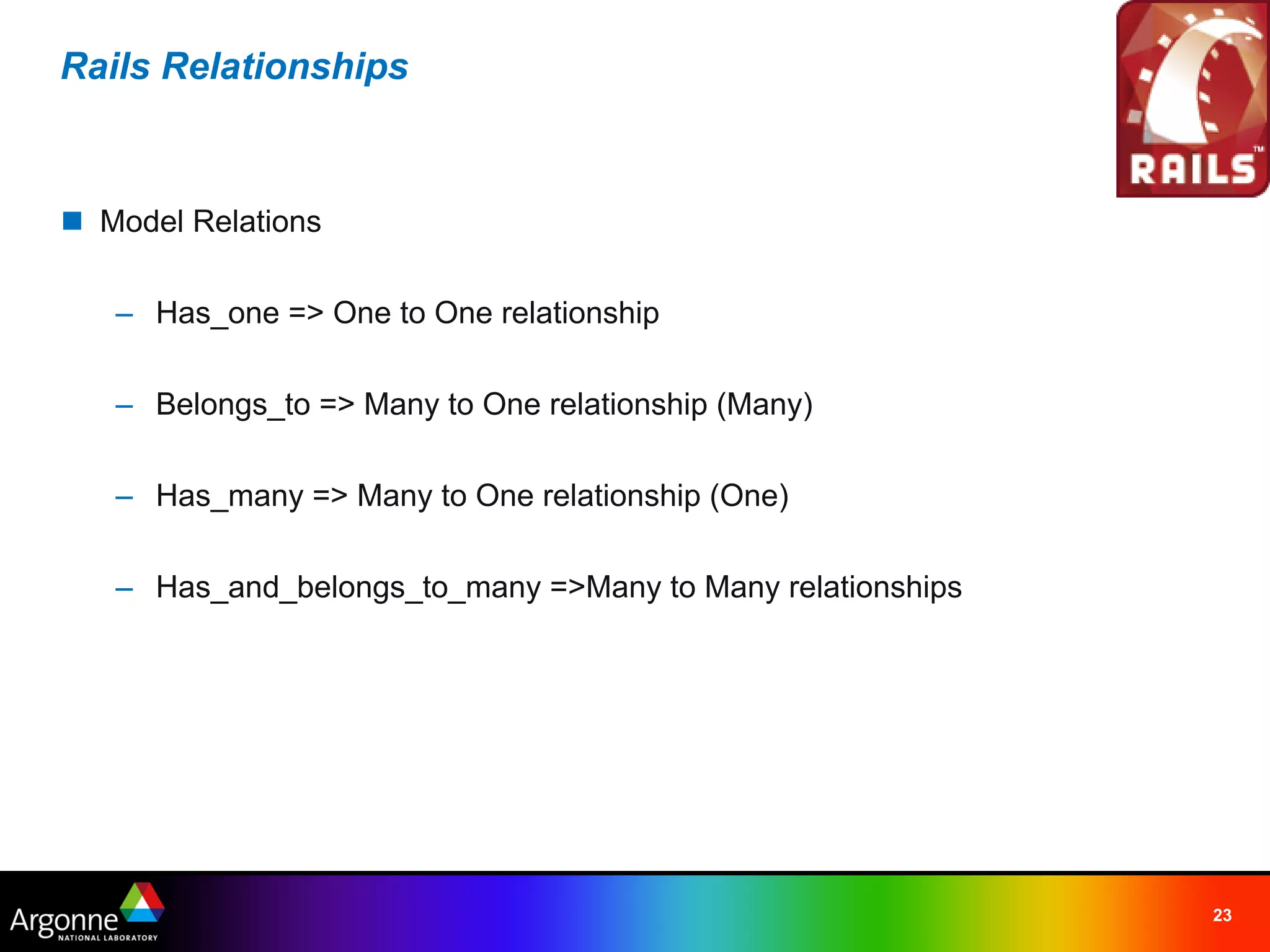 Rails Relationships

RAILS™

Model Relations

– Has_one => One to One relationship

– Belongs_to => Many to One relationship (Many)

– Has_many => Many to One relationship (One)

– Has_and_belongs_to_many =>Many to Many relationships

Argonne NATIONAL LABORATORY

23